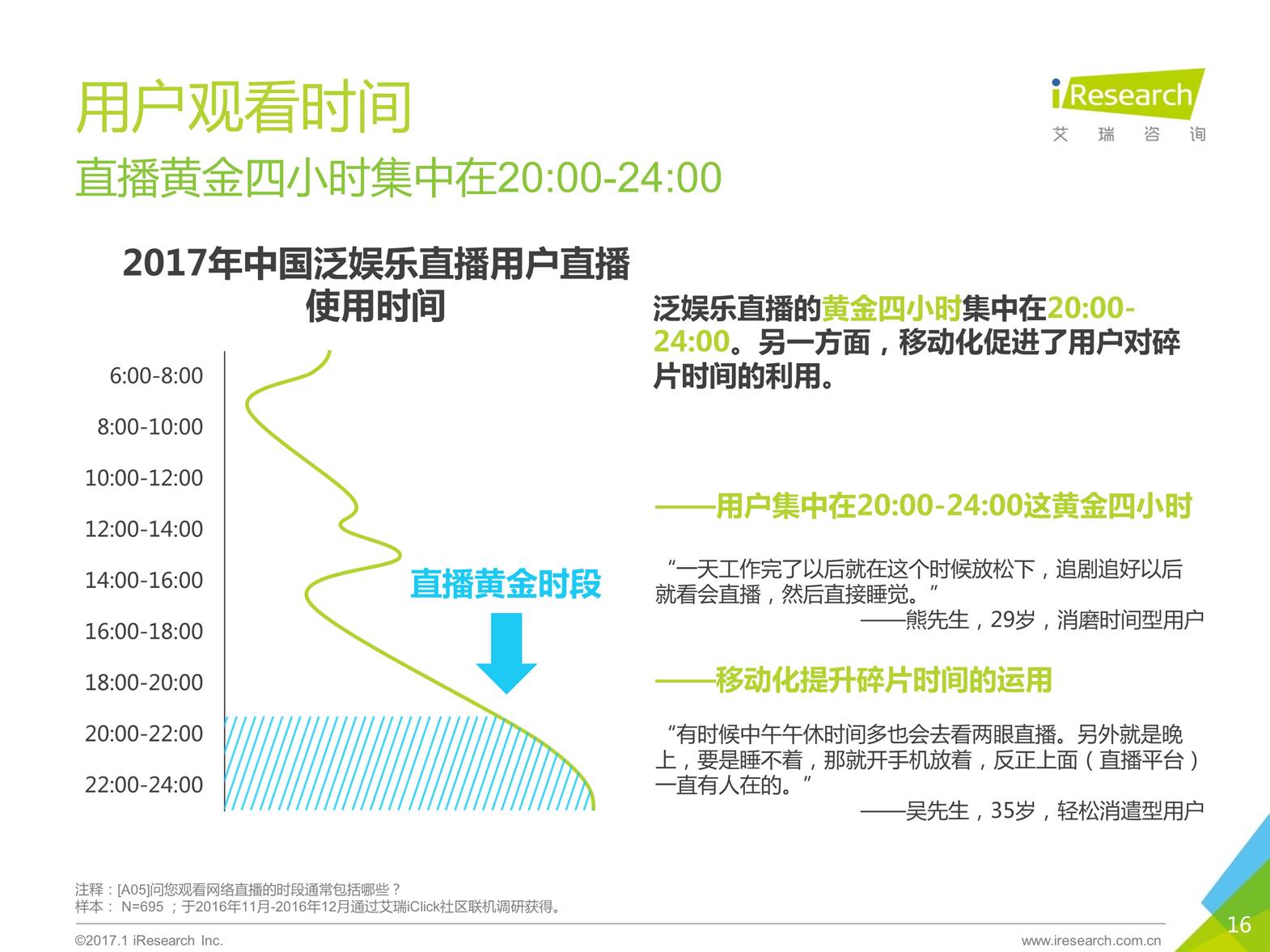 用户观看时间
直播黄金四小时集中在20:00-24:00

iResearch
艾 瑞 咨 询

2017年中国泛娱乐直播用户直播使用时间

6:00-8:00
8:00-10:00
10:00-12:00
12:00-14:00
14:00-16:00
16:00-18:00
18:00-20:00
20:00-22:00
22:00-24:00

直播黄金时段

泛娱乐直播的黄金四小时集中在20:00-24:00。另一方面，移动化促进了用户对碎片时间的利用。

——用户集中在20:00-24:00这黄金四小时

“一天工作完了以后就在这个时候放松下，追剧追好以后就看会直播，然后直接睡觉。”
——熊先生，29岁，消磨时间型用户

——移动化提升碎片时间的运用

“有时候中午午休时间多也会去看两眼直播。另外就是晚上，要是睡不着，那就开手机放着，反正上面（直播平台）一直有人在的。”
——吴先生，35岁，轻松消遣型用户

注释：[A05]问您观看网络直播的时段通常包括哪些？
样本： N=695 ；于2016年11月-2016年12月通过艾瑞iClick社区联机调研获得。

©2017.1 iResearch Inc.
www.iresearch.com.cn
16